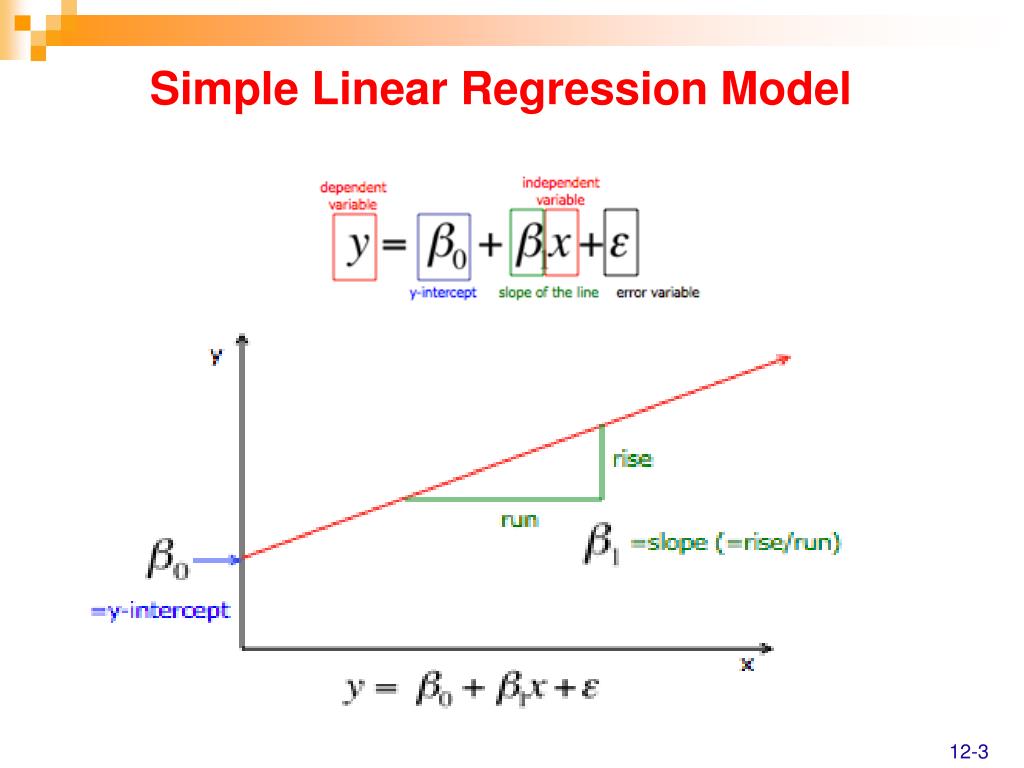 Simple Linear Regression Model

dependent variable

independent variable

$y = \beta_0 + \beta_1 x + \varepsilon$

y-intercept

slope of the line

error variable

y

rise

run

$\beta_1$ =slope (=rise/run)

$\beta_0$

=y-intercept

x

$y = \beta_0 + \beta_1 x + \varepsilon$

12-3